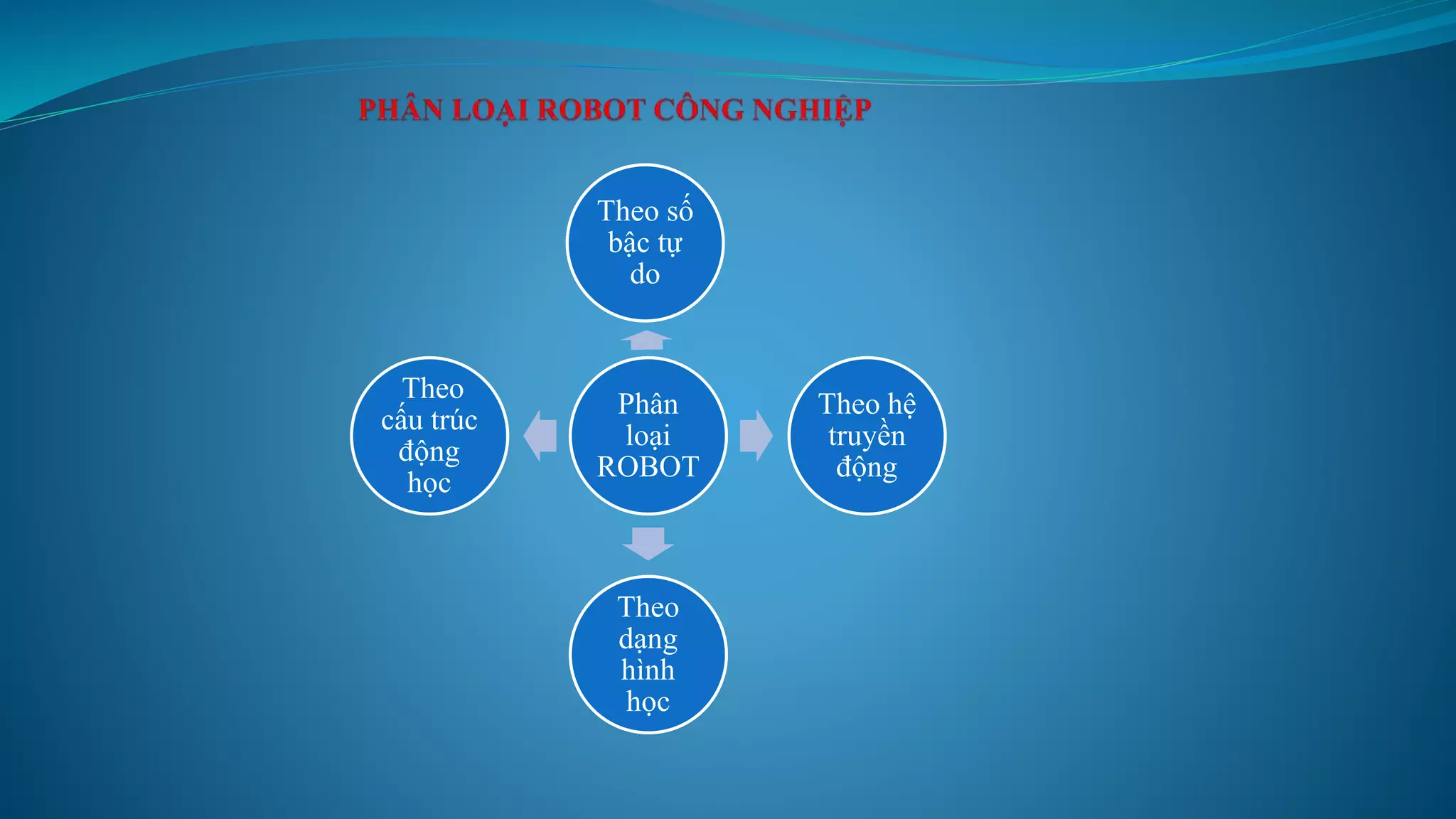 PHÂN LOẠI ROBOT CÔNG NGHIỆP

Theo số bậc tự do

Theo cấu trúc động học

Phân loại ROBOT

Theo hệ truyền động

Theo dạng hình học